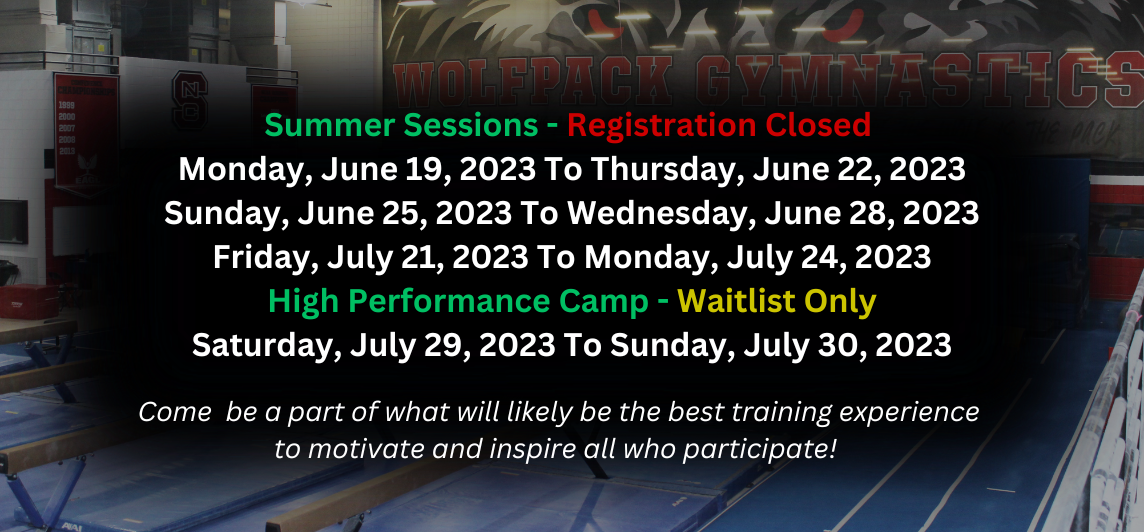 WOLFPACK GYMNASTICS

Summer Sessions - Registration Closed
Monday, June 19, 2023 To Thursday, June 22, 2023
Sunday, June 25, 2023 To Wednesday, June 28, 2023
Friday, July 21, 2023 To Monday, July 24, 2023
High Performance Camp - Waitlist Only
Saturday, July 29, 2023 To Sunday, July 30, 2023

Come be a part of what will likely be the best training experience to motivate and inspire all who participate!